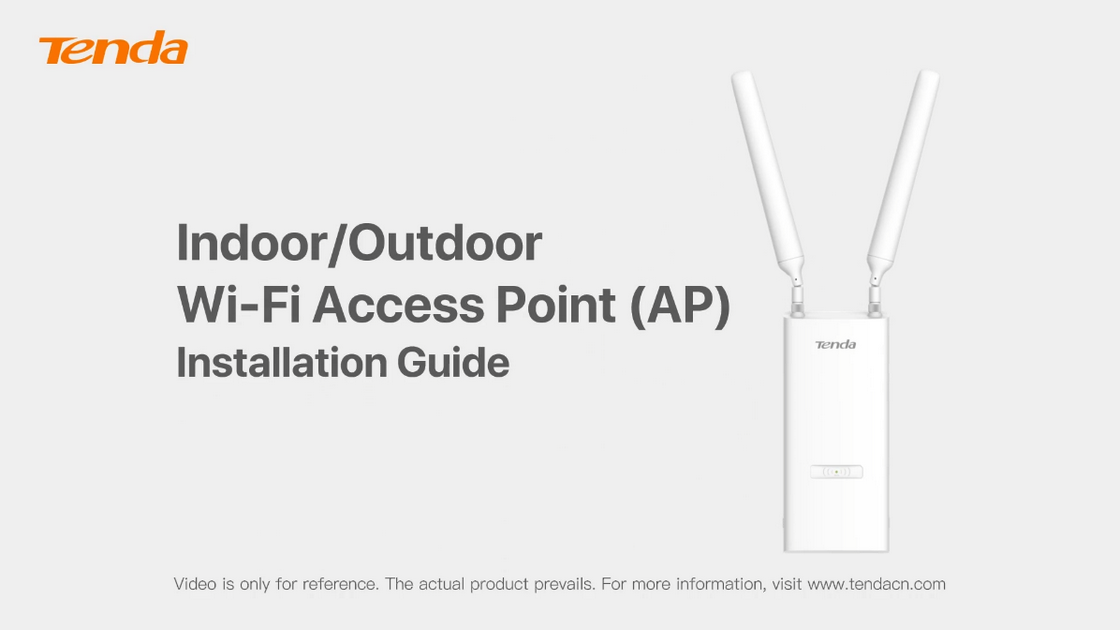 Tenda

Indoor/Outdoor
Wi-Fi Access Point (AP)
Installation Guide

Tenda

Video is only for reference. The actual product prevails. For more information, visit www.tendacn.com